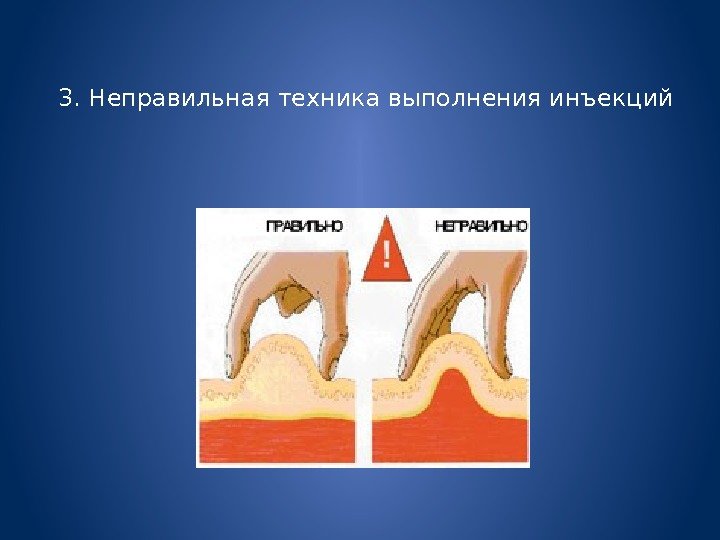 3. Неправильная техника выполнения инъекций

ПРАВИЛЬНО

!

НЕПРАВИЛЬНО